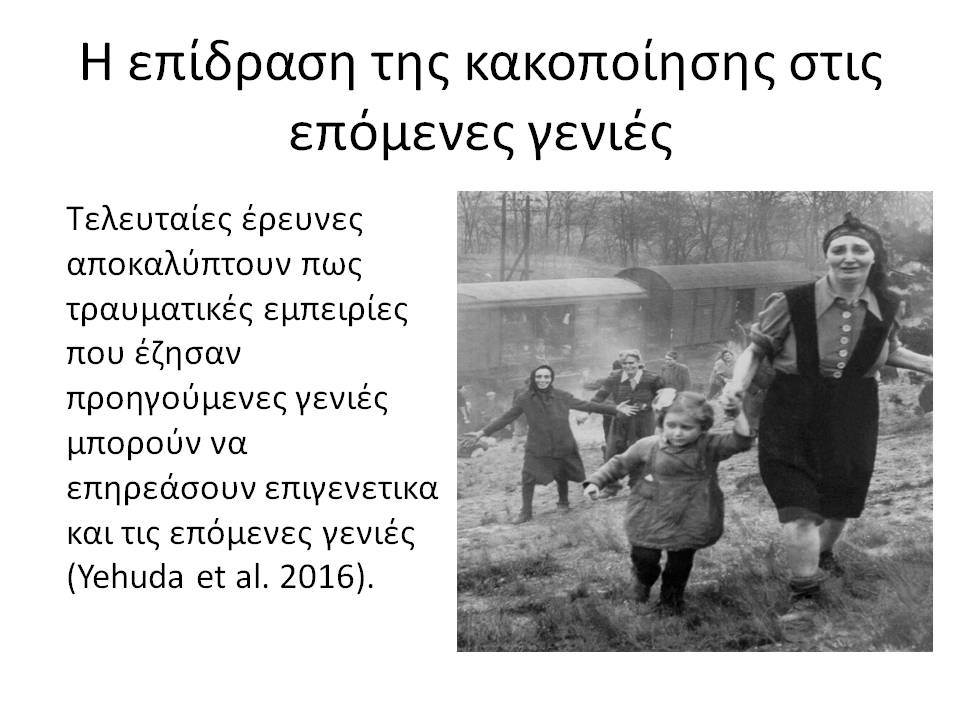 Η επίδραση της κακοποίησης στις επόμενες γενιές

Τελευταίες έρευνες αποκαλύπτουν πως τραυματικές εμπειρίες που έζησαν προηγούμενες γενιές μπορούν να επηρεάσουν επιγενετικα και τις επόμενες γενιές (Yehuda et al. 2016).